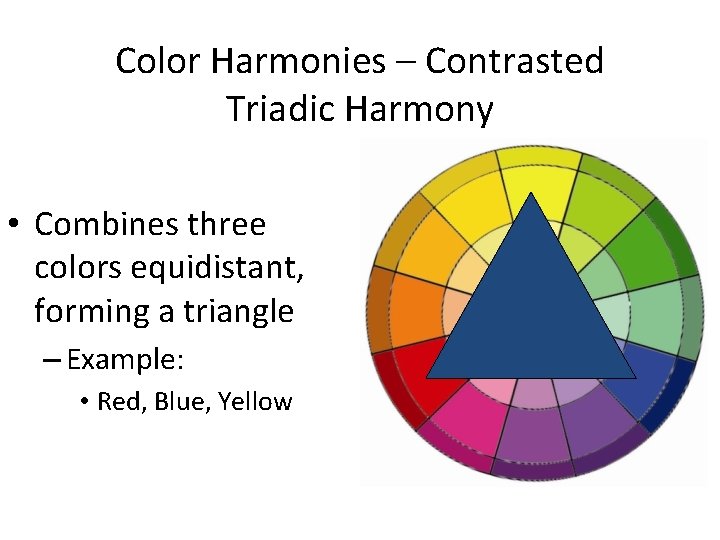 Color Harmonies – Contrasted Triadic Harmony

• Combines three colors equidistant, forming a triangle
– Example:
• Red, Blue, Yellow